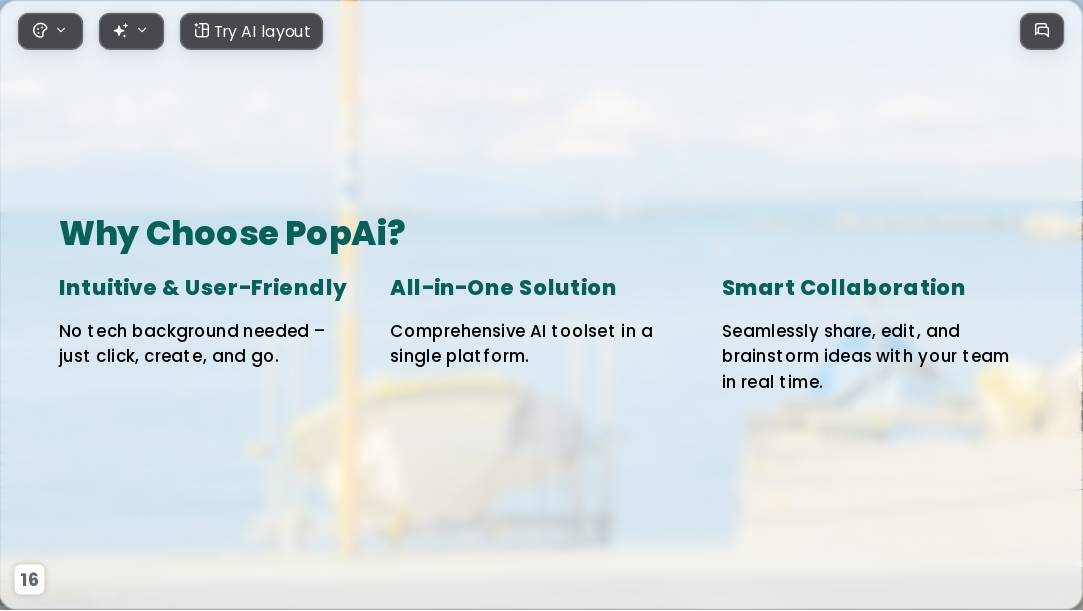 Try AI layout

Why Choose PopAi?

Intuitive & User-Friendly

No tech background needed – just click, create, and go.

All-in-One Solution

Comprehensive AI toolset in a single platform.

Smart Collaboration

Seamlessly share, edit, and brainstorm ideas with your team in real time.

16